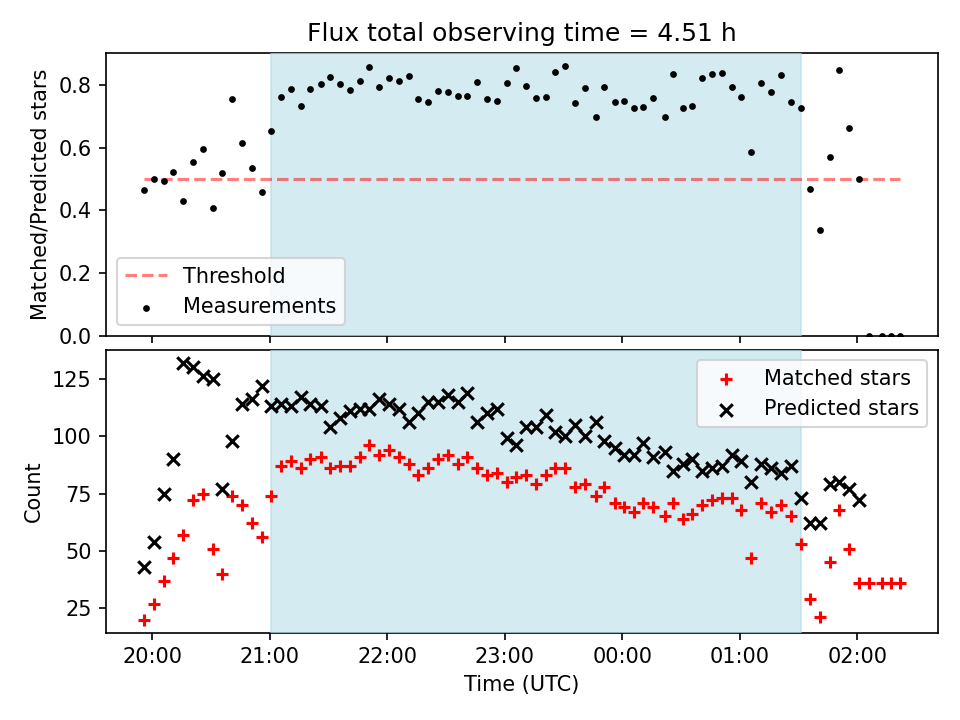 Flux total observing time = 4.51 h

Matched/Predicted stars

0.8
0.6
0.4
0.2
0.0

Threshold
Measurements

Count

125
100
75
50
25

Matched stars
Predicted stars

20:00
21:00
22:00
23:00
00:00
01:00
02:00

Time (UTC)